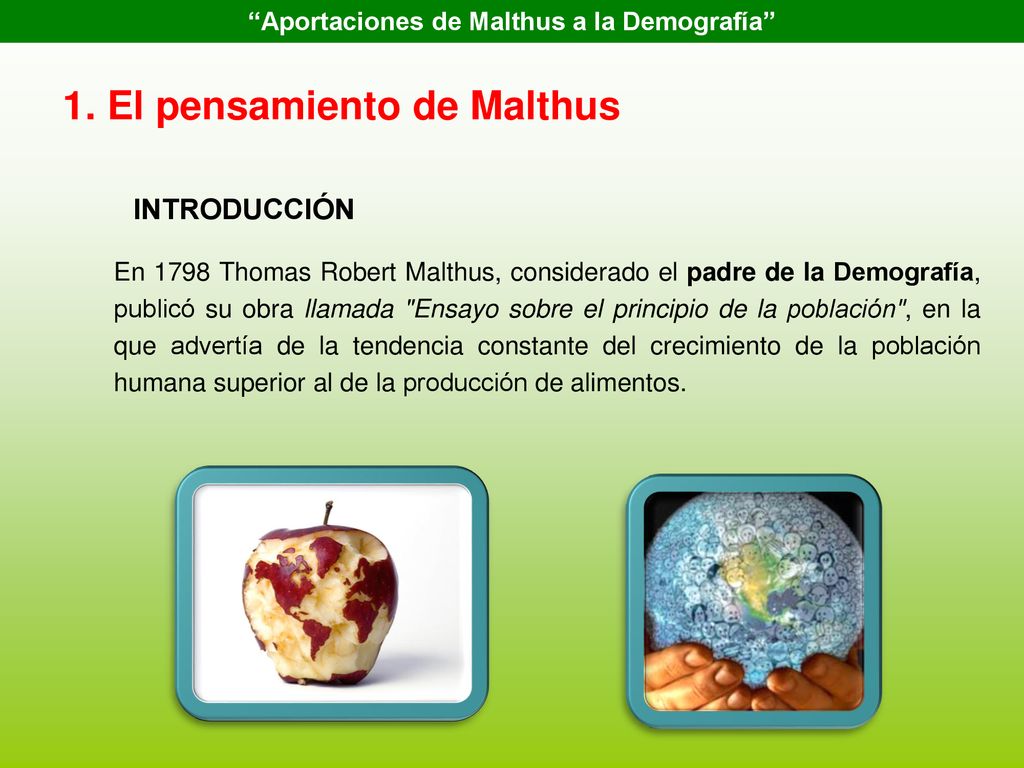 “Aportaciones de Malthus a la Demografía”

1. El pensamiento de Malthus

INTRODUCCIÓN

En 1798 Thomas Robert Malthus, considerado el padre de la Demografía, publicó su obra llamada "Ensayo sobre el principio de la población", en la que advertía de la tendencia constante del crecimiento de la población humana superior al de la producción de alimentos.